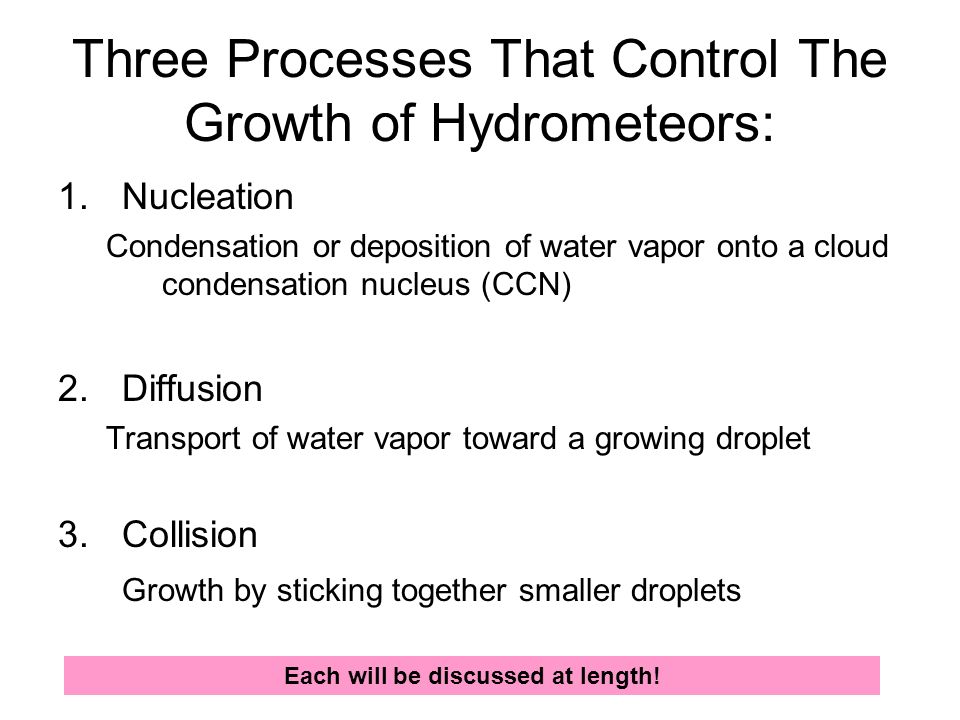 Three Processes That Control The Growth of Hydrometeors:

1. Nucleation

Condensation or deposition of water vapor onto a cloud condensation nucleus (CCN)

2. Diffusion

Transport of water vapor toward a growing droplet

3. Collision

Growth by sticking together smaller droplets

Each will be discussed at length!